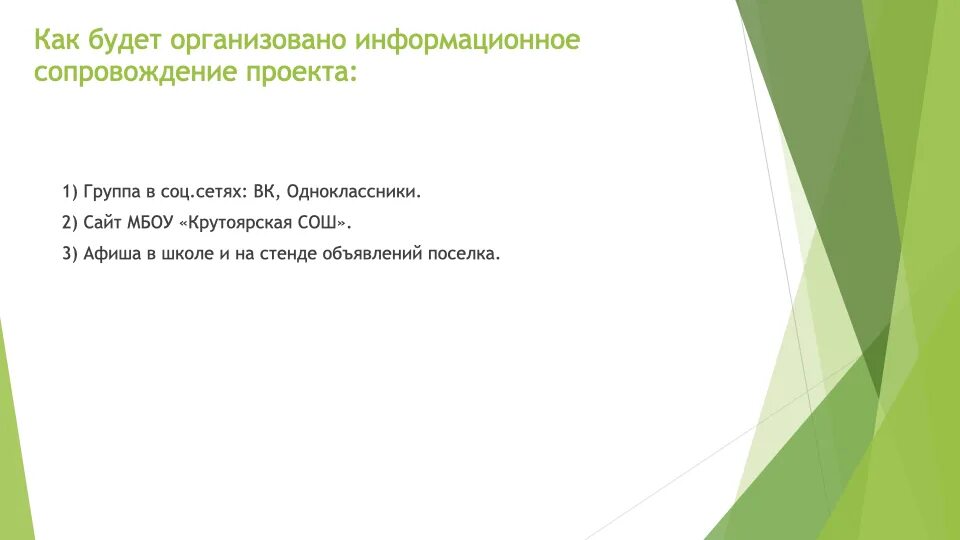 Как будет организовано информационное сопровождение проекта:

1) Группа в соц.сетях: ВК, Одноклассники.

2) Сайт МБОУ «Крутоярская СОШ».

3) Афиша в школе и на стенде объявлений поселка.